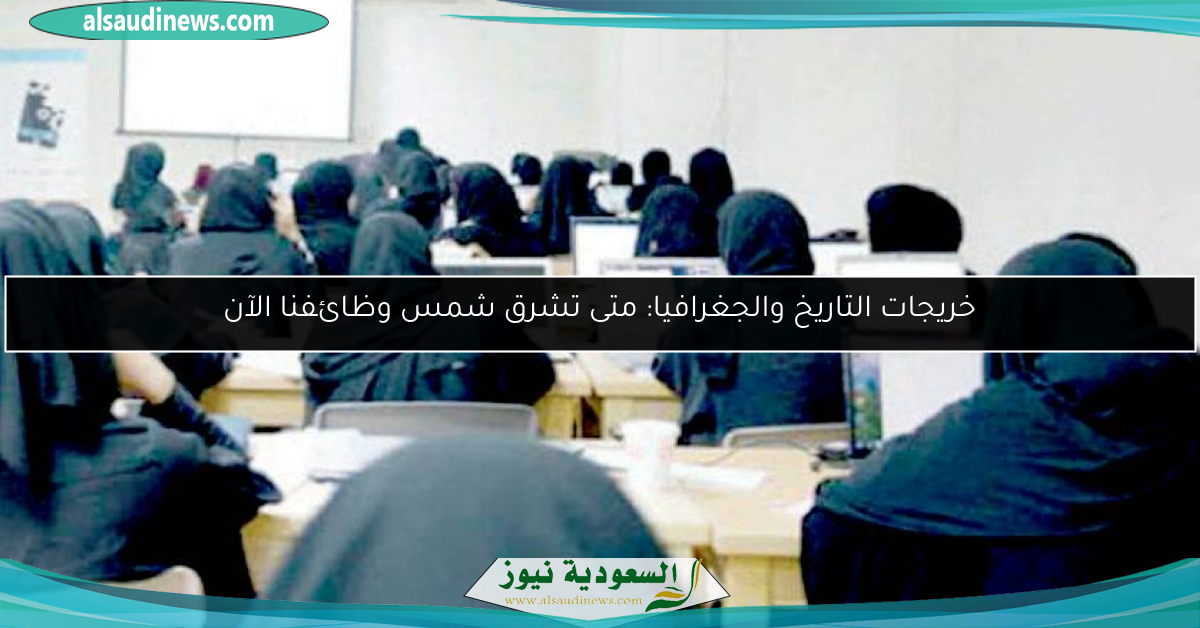 alsaudinews.com

خريجات التاريخ والجغرافيا: متى تشرق شمس وظائفنا الآن

السعودية نيوز
www.alsaudinews.com